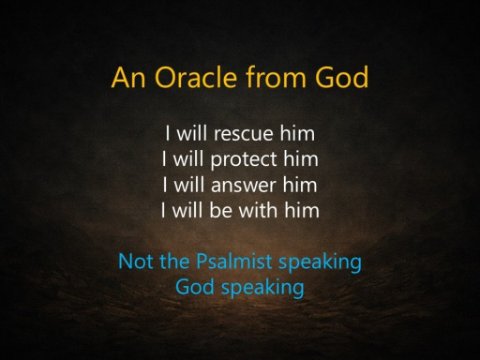 An Oracle from God

I will rescue him
I will protect him
I will answer him
I will be with him

Not the Psalmist speaking
God speaking